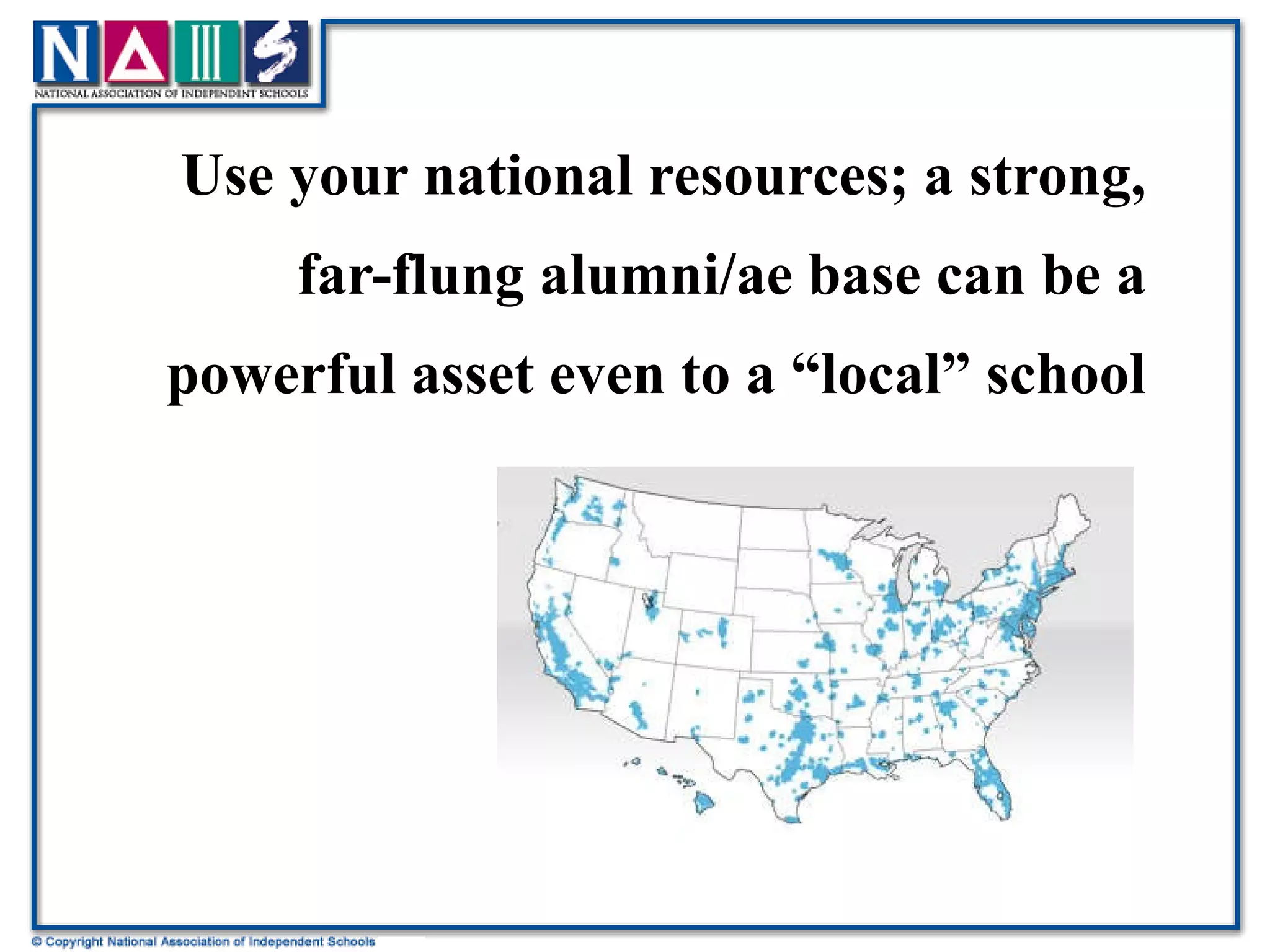 NAIS

NATIONAL ASSOCIATION OF INDEPENDENT SCHOOLS

Use your national resources; a strong, far-flung alumni/ae base can be a powerful asset even to a “local” school

© Copyright National Association of Independent Schools